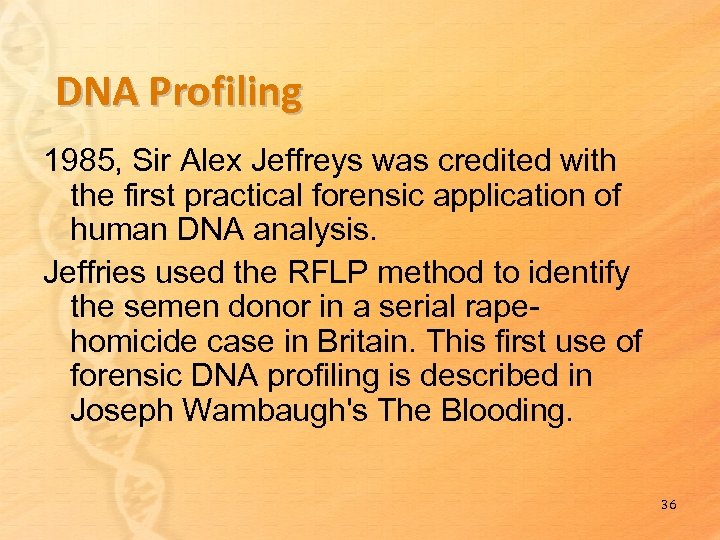 DNA Profiling

1985, Sir Alex Jeffreys was credited with the first practical forensic application of human DNA analysis.

Jeffries used the RFLP method to identify the semen donor in a serial rape-homicide case in Britain. This first use of forensic DNA profiling is described in Joseph Wambaugh's The Blooding.

36